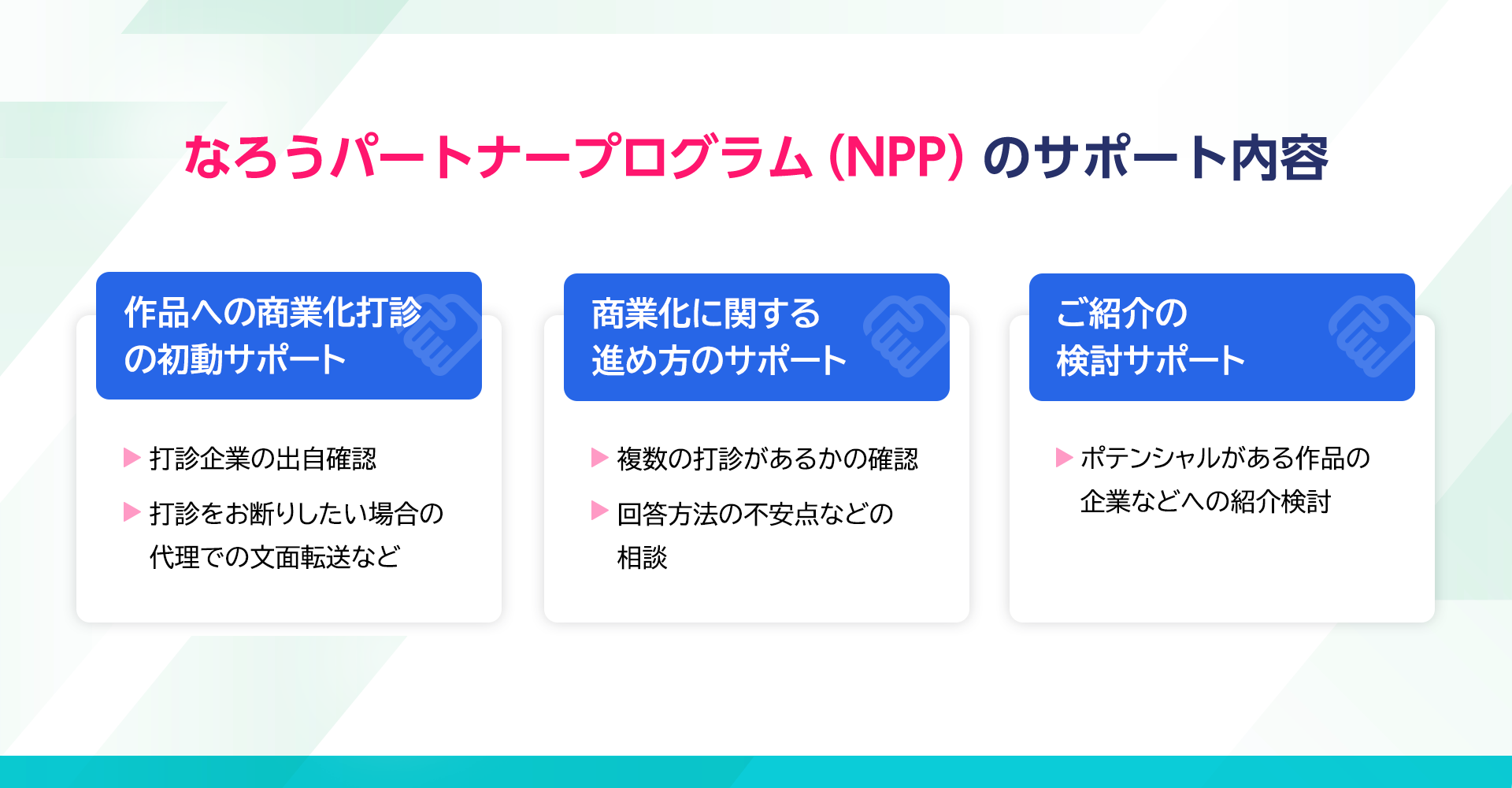 なろうパートナープログラム（NPP）のサポート内容

作品への商業化打診の初動サポート

▶ 打診企業の出自確認

▶ 打診をお断りしたい場合の代理での文面転送など

商業化に関する進め方のサポート

▶ 複数の打診があるかの確認

▶ 回答方法の不安点などの相談

ご紹介の検討サポート

▶ ポテンシャルがある作品の企業などへの紹介検討